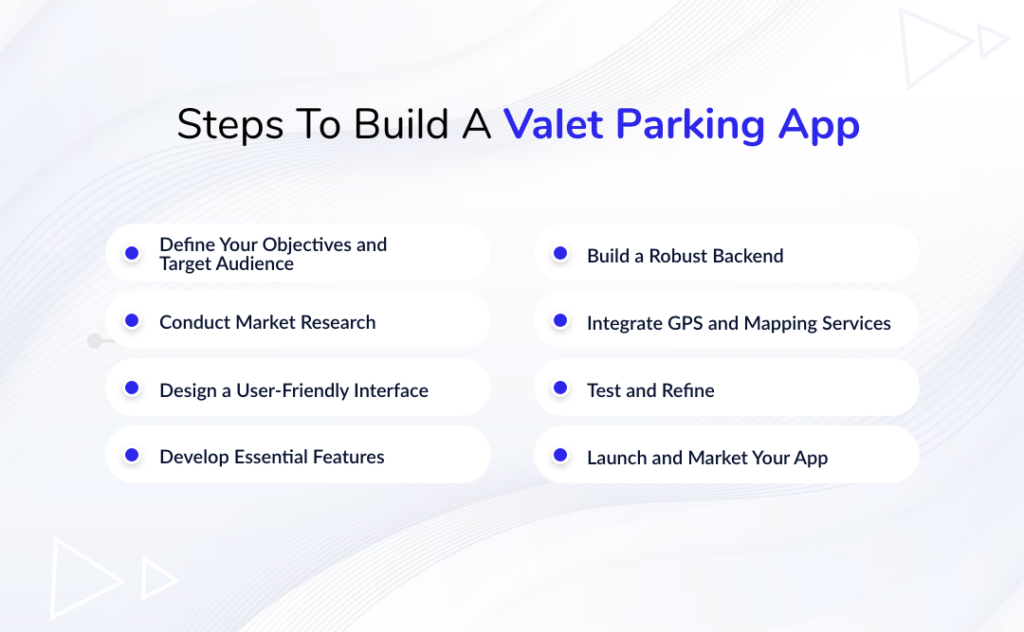 Steps To Build A Valet Parking App

Define Your Objectives and Target Audience

Conduct Market Research

Design a User-Friendly Interface

Develop Essential Features

Build a Robust Backend

Integrate GPS and Mapping Services

Test and Refine

Launch and Market Your App